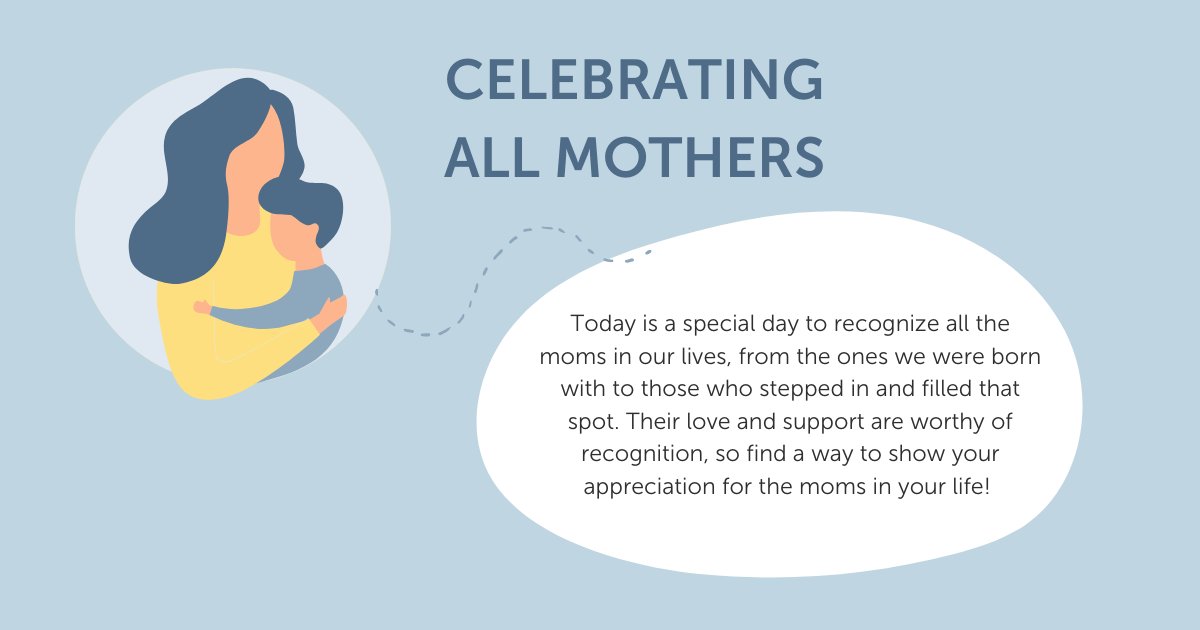 CELEBRATING ALL MOTHERS

Today is a special day to recognize all the moms in our lives, from the ones we were born with to those who stepped in and filled that spot. Their love and support are worthy of recognition, so find a way to show your appreciation for the moms in your life!